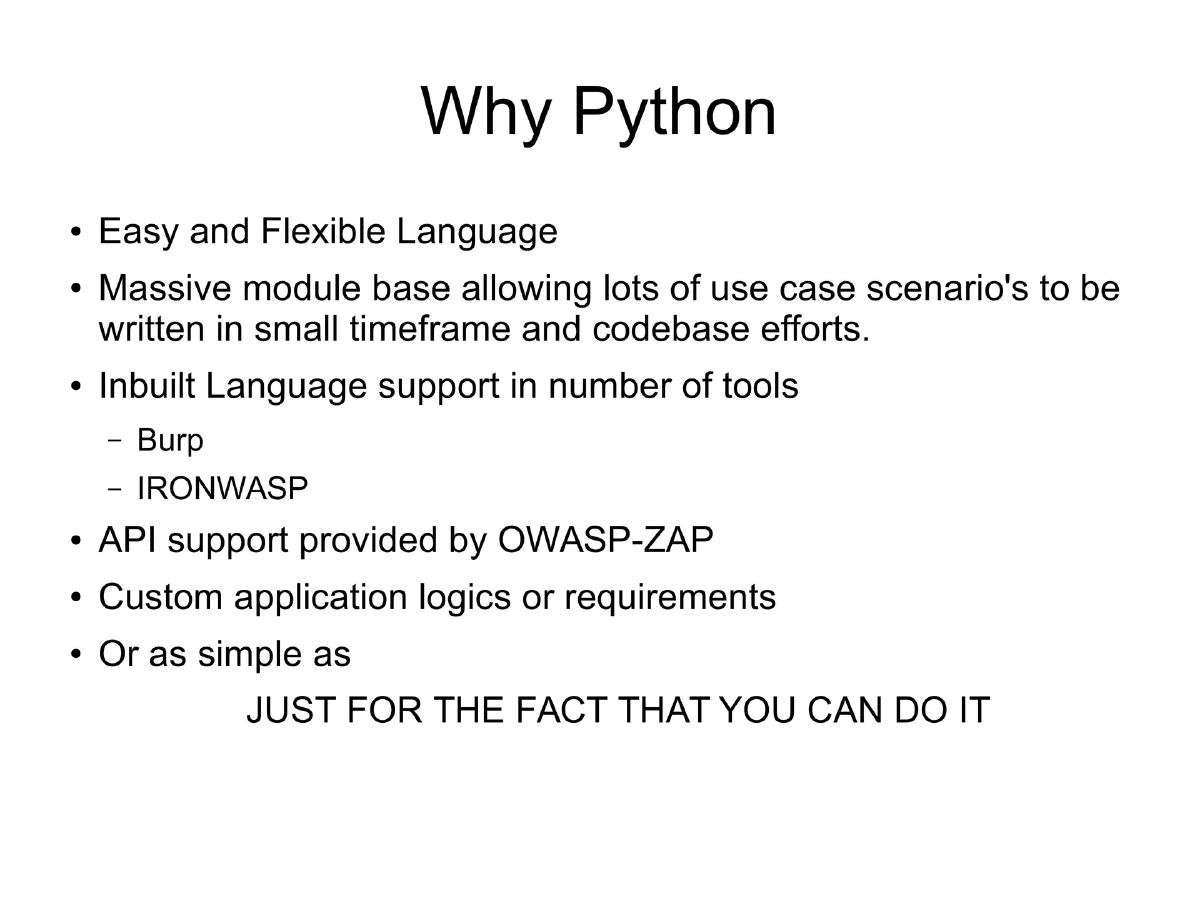 Why Python

• Easy and Flexible Language
• Massive module base allowing lots of use case scenario's to be written in small timeframe and codebase efforts.
• Inbuilt Language support in number of tools
  – Burp
  – IRONWASP
• API support provided by OWASP-ZAP
• Custom application logics or requirements
• Or as simple as

JUST FOR THE FACT THAT YOU CAN DO IT